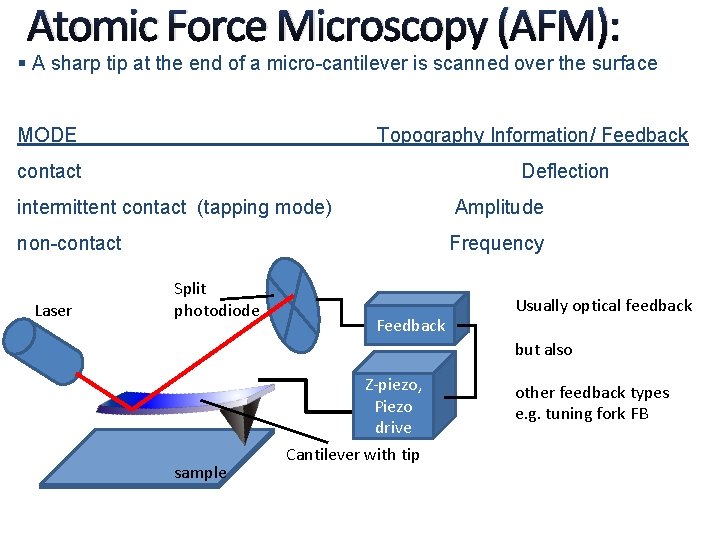 Atomic Force Microscopy (AFM):

▪ A sharp tip at the end of a micro-cantilever is scanned over the surface

| MODE | Topography Information/ Feedback |
|---|---|
| contact | Deflection |
| intermittent contact (tapping mode) | Amplitude |
| non-contact | Frequency |

Laser

Split photodiode

Feedback

Z-piezo, Piezo drive

Cantilever with tip

sample

Usually optical feedback

but also

other feedback types e.g. tuning fork FB